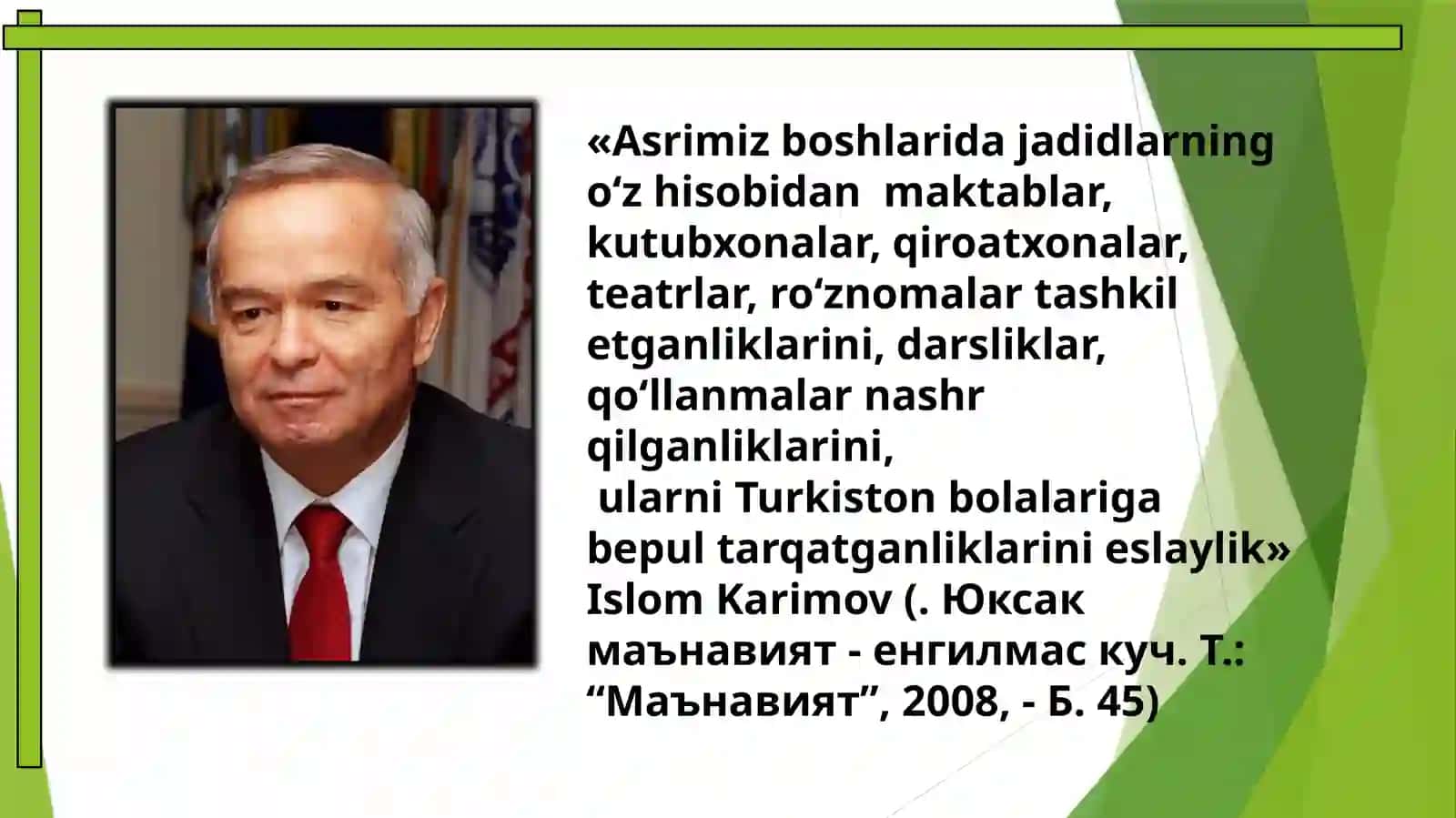 «Asrimiz boshlarida jadidlarning o‘z hisobidan maktablar, kutubxonalar, qiroatxonalar, teatrlar, ro‘znomalar tashkil etganliklarini, darsliklar, qo‘llanmalar nashr qilganliklarini,
ularni Turkiston bolalariga bepul tarqatganliklarini eslaylik»
Islom Karimov (. Юксак маънавият - енгилмас куч. Т.: “Маънавият”, 2008, - Б. 45)